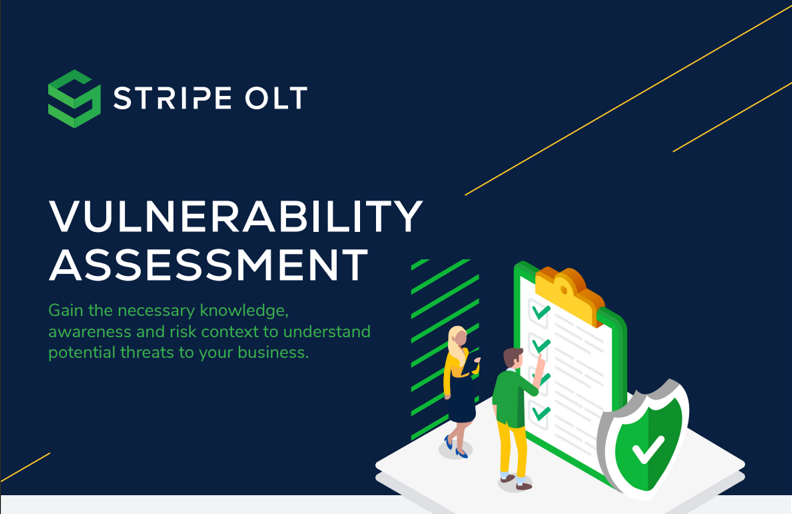 STRIPE OLT

VULNERABILITY ASSESSMENT

Gain the necessary knowledge, awareness and risk context to understand potential threats to your business.